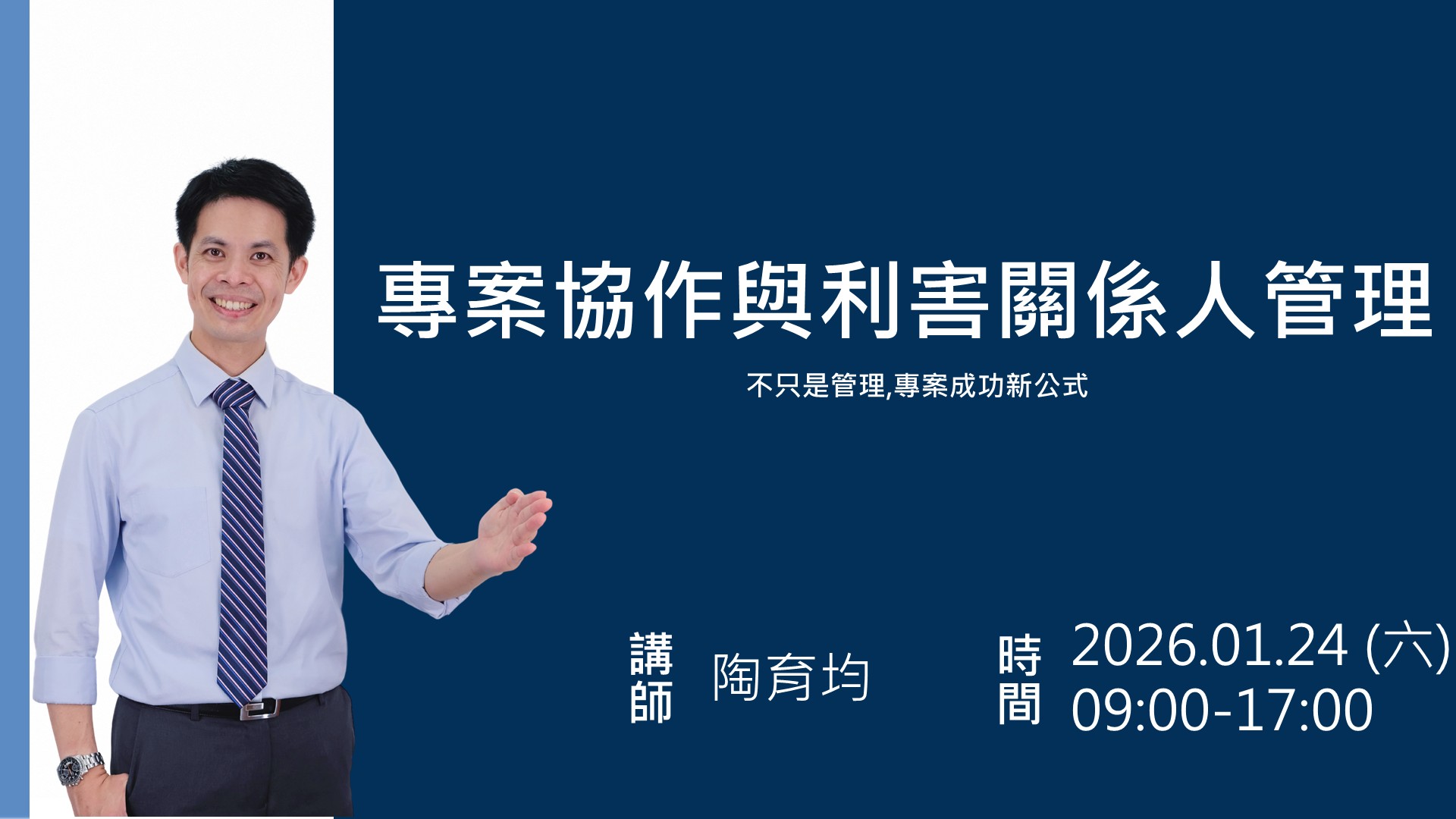 專案協作與利害關係人管理

不只是管理,專案成功新公式

講師 陶育均

時間 2026.01.24 (六)
09:00-17:00